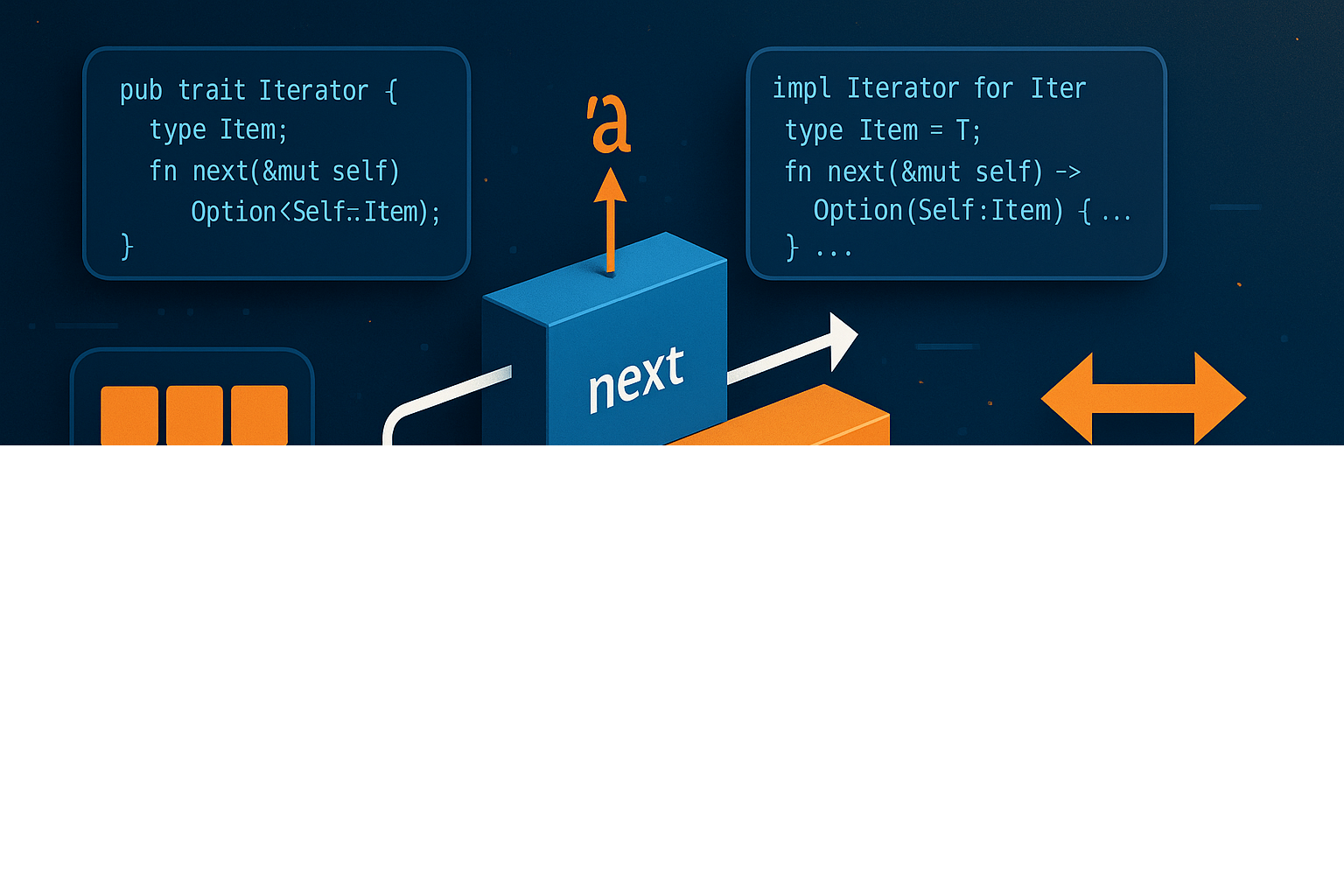 pub trait Iterator {
type Item;
fn next(&mut self)
Option<Self::Item);
}

'a

impl Iterator for Iter
type Item = T;
fn next(&mut self) ->
Option(Self:Item) { ...
} ...

next